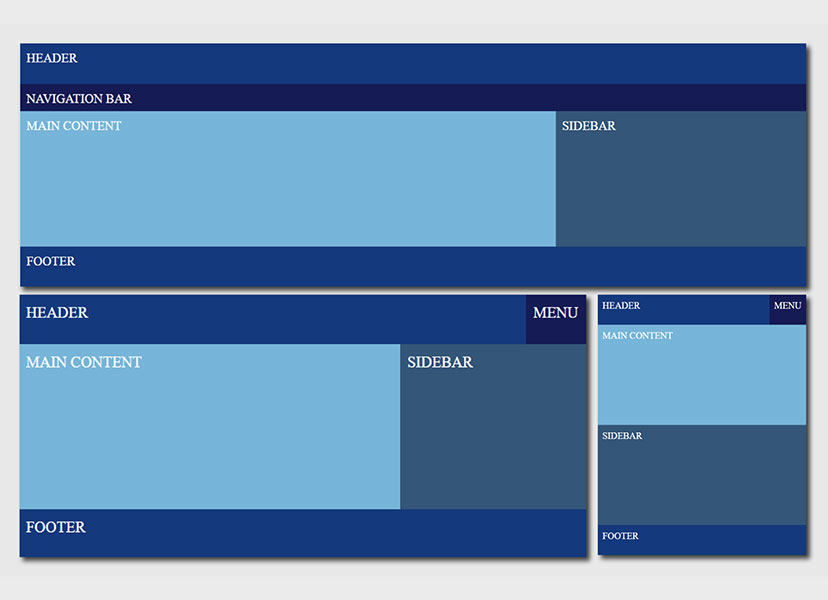 HEADER

NAVIGATION BAR

MAIN CONTENT

SIDEBAR

FOOTER

HEADER

MENU

MAIN CONTENT

SIDEBAR

FOOTER

HEADER

MENU

MAIN CONTENT

SIDEBAR

FOOTER